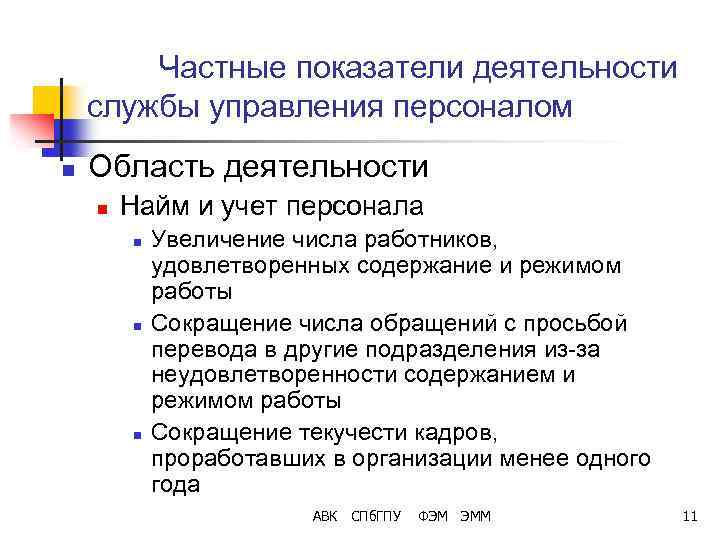 Частные показатели деятельности службы управления персоналом

Область деятельности

Найм и учет персонала

Увеличение числа работников, удовлетворенных содержание и режимом работы

Сокращение числа обращений с просьбой перевода в другие подразделения из-за неудовлетворенности содержанием и режимом работы

Сокращение текучести кадров, проработавших в организации менее одного года

АВК СПбГПУ ФЭМ ЭММ

11